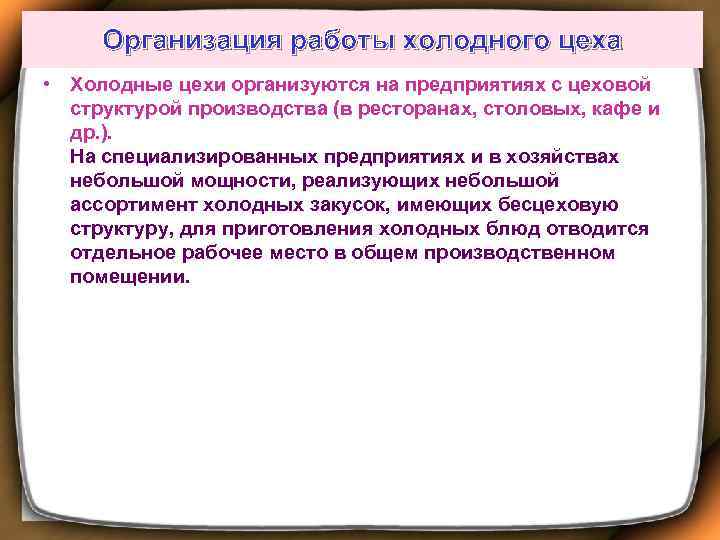 Организация работы холодного цеха

• Холодные цехи организуются на предприятиях с цеховой структурой производства (в ресторанах, столовых, кафе и др.).
На специализированных предприятиях и в хозяйствах небольшой мощности, реализующих небольшой ассортимент холодных закусок, имеющих бесцеховую структуру, для приготовления холодных блюд отводится отдельное рабочее место в общем производственном помещении.